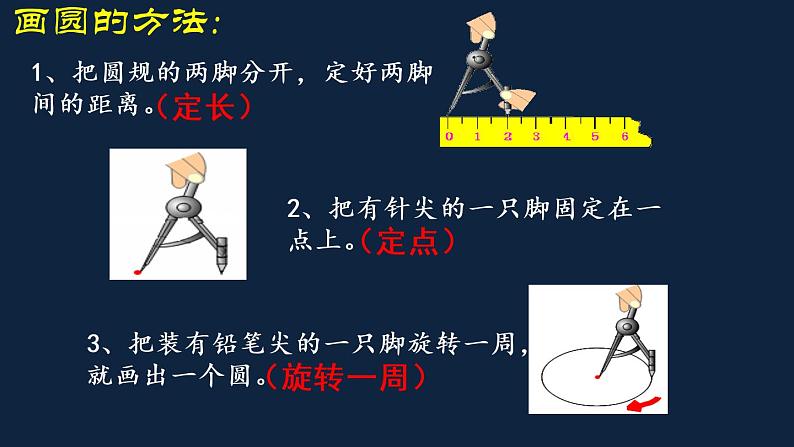 画圆的方法:

1、把圆规的两脚分开，定好两脚间的距离。(定长)

0 1 2 3 4 5 6

2、把有针尖的一只脚固定在一点上。(定点)

3、把装有铅笔尖的一只脚旋转一周，就画出一个圆。(旋转一周)